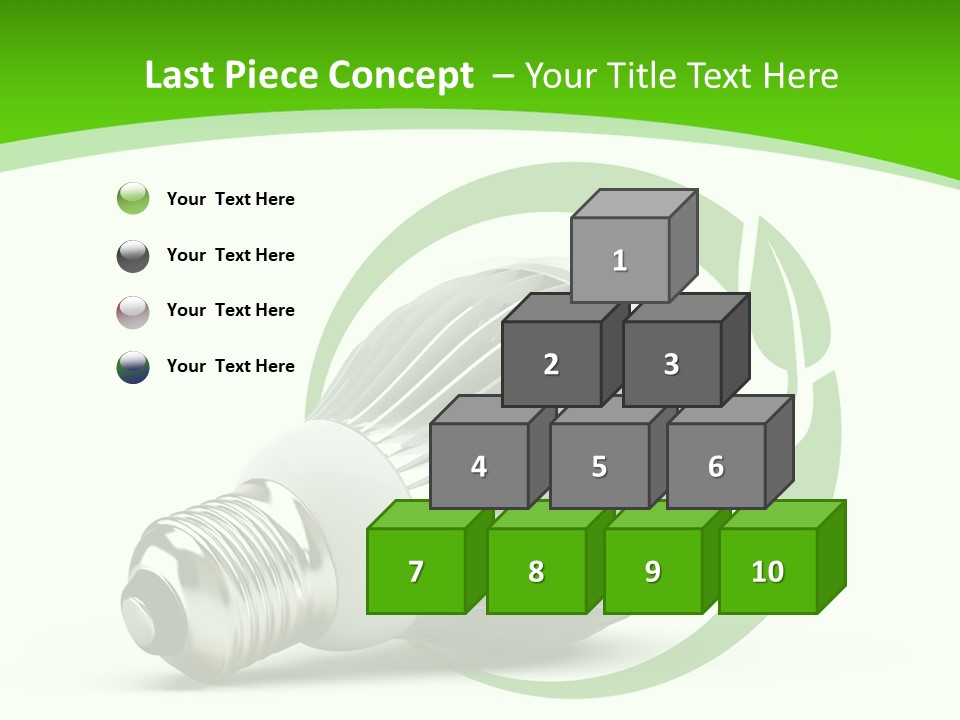 Last Piece Concept – Your Title Text Here

Your Text Here

Your Text Here

Your Text Here

Your Text Here

1

2

3

4

5

6

7

8

9

10